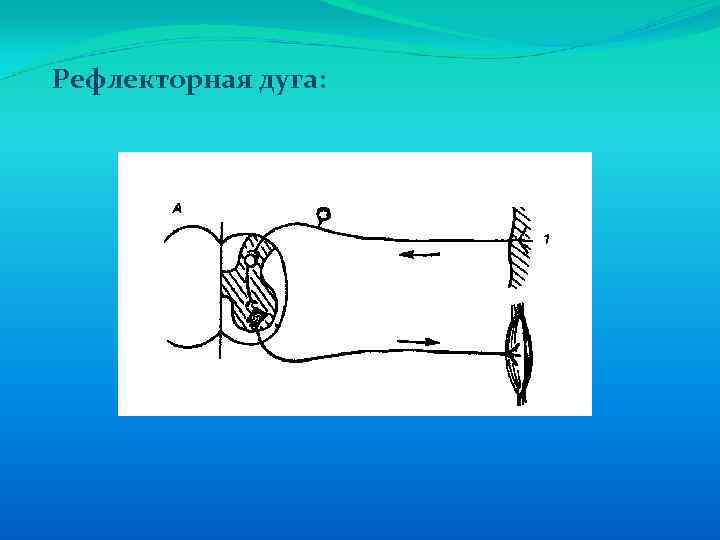 Рефлекторная дуга:

A

1